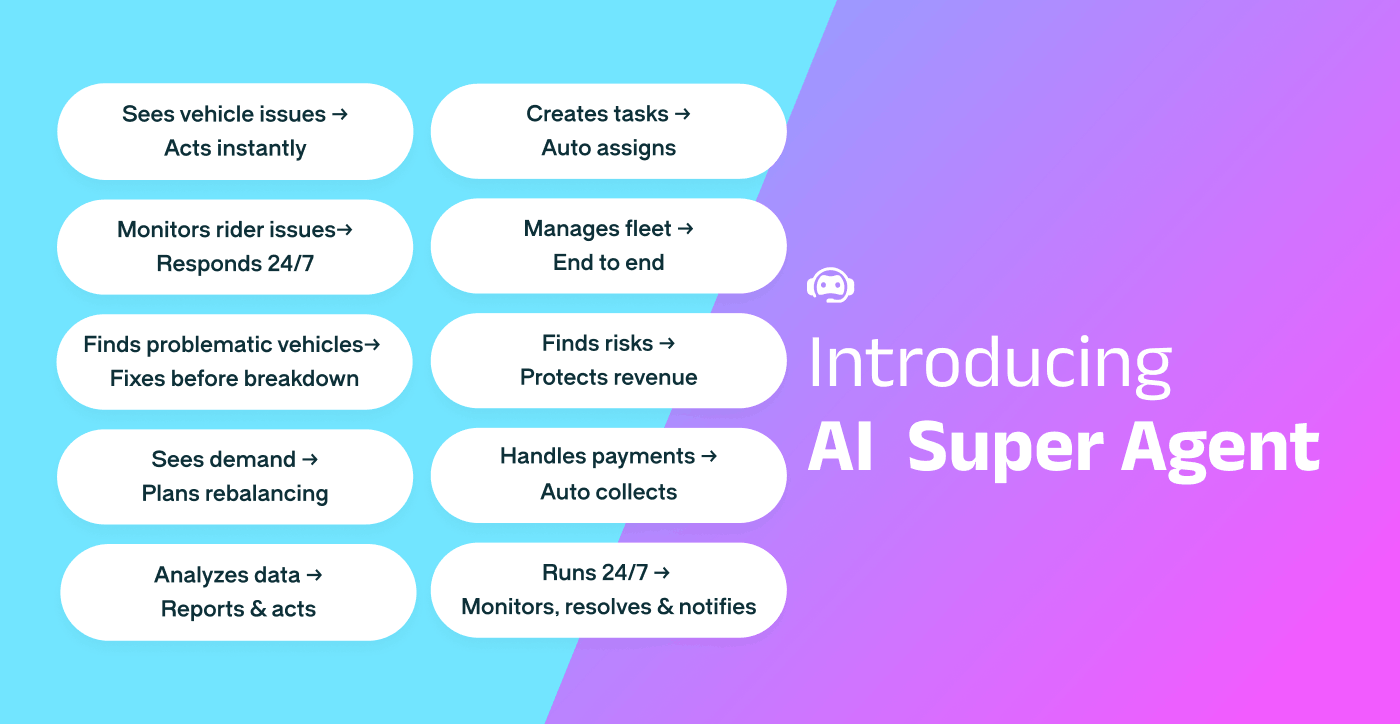 Sees vehicle issues → Acts instantly

Monitors rider issues→ Responds 24/7

Finds problematic vehicles→ Fixes before breakdown

Sees demand → Plans rebalancing

Analyzes data → Reports & acts

Creates tasks → Auto assigns

Manages fleet → End to end

Finds risks → Protects revenue

Handles payments → Auto collects

Runs 24/7 → Monitors, resolves & notifies

Introducing
AI Super Agent